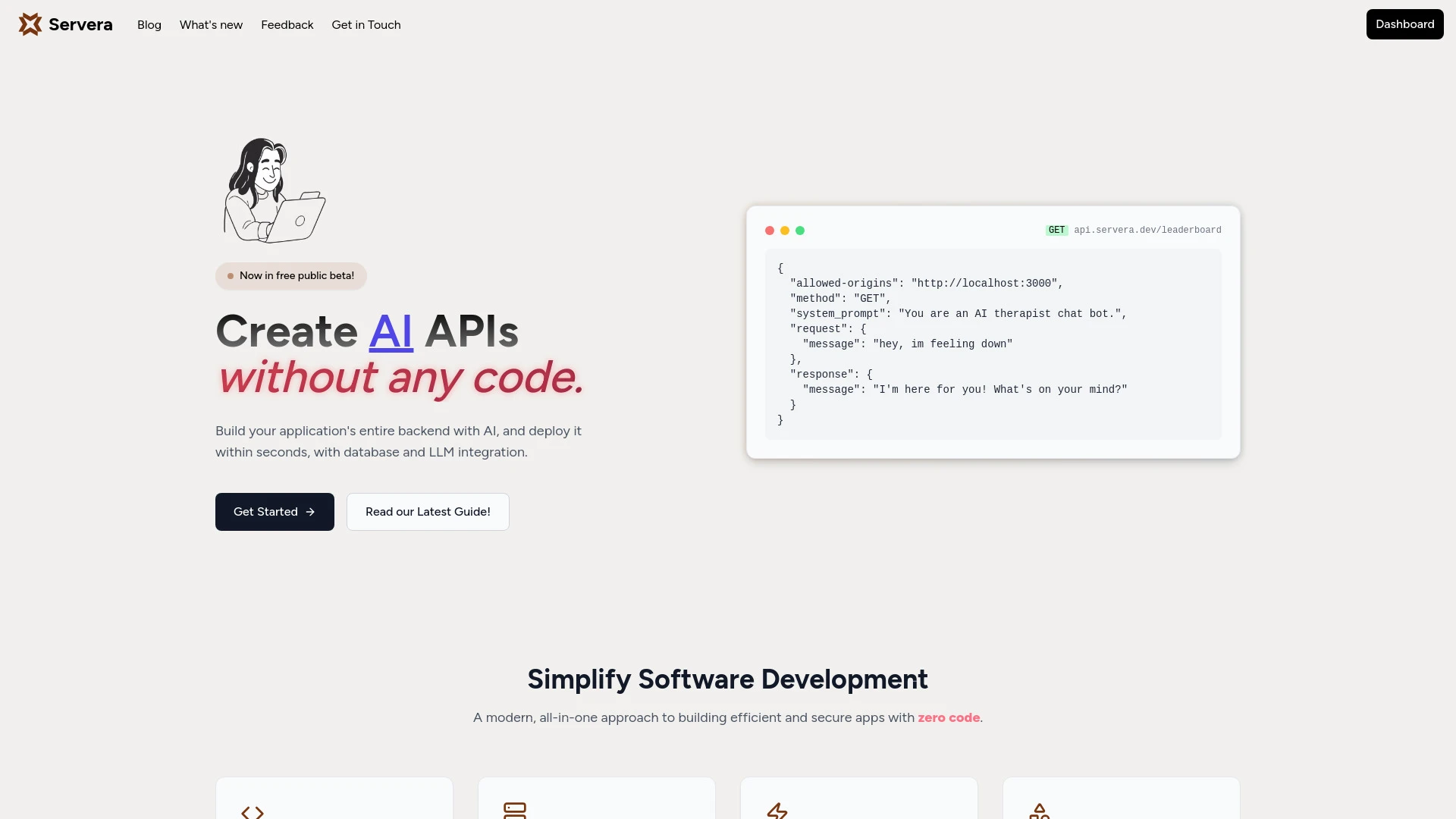 Servera Blog What's new Feedback Get in Touch

Dashboard

Now in free public beta!

Create AI APIs
without any code.

Build your application's entire backend with AI, and deploy it within seconds, with database and LLM integration.

Get Started →

Read our Latest Guide!

GET api.servera.dev/leaderboard

{
  "allowed-origins": "http://localhost:3000",
  "method": "GET",
  "system_prompt": "You are an AI therapist chat bot.",
  "request": {
    "message": "hey, im feeling down"
  },
  "response": {
    "message": "I'm here for you! What's on your mind?"
  }
}

Simplify Software Development

A modern, all-in-one approach to building efficient and secure apps with zero code.